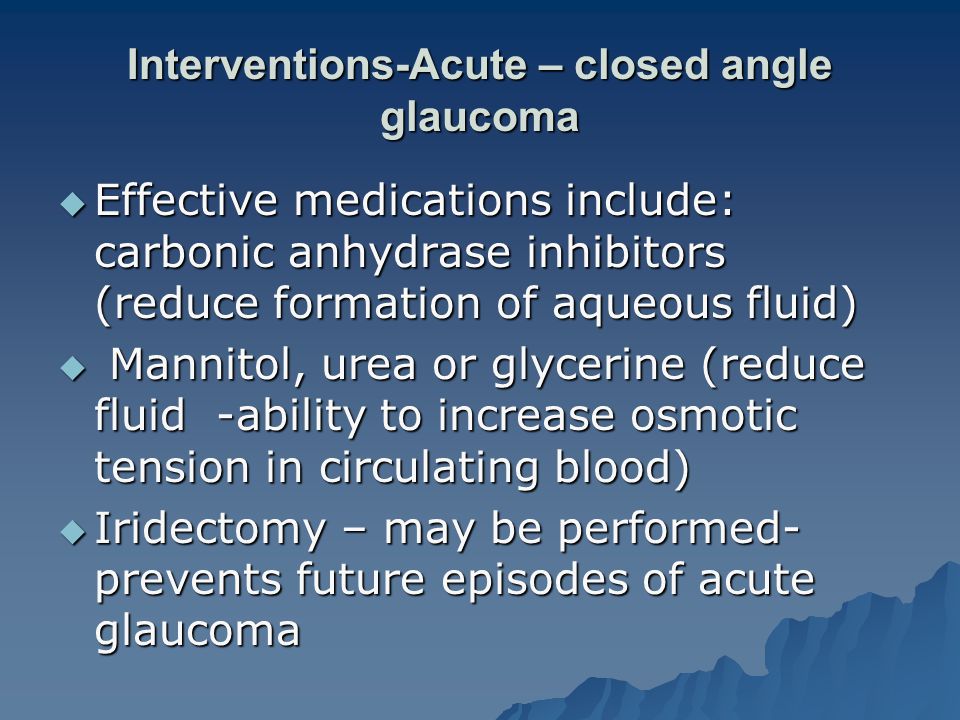 Interventions-Acute – closed angle glaucoma

◆ Effective medications include: carbonic anhydrase inhibitors (reduce formation of aqueous fluid)

◆ Mannitol, urea or glycerine (reduce fluid -ability to increase osmotic tension in circulating blood)

◆ Iridectomy – may be performed- prevents future episodes of acute glaucoma